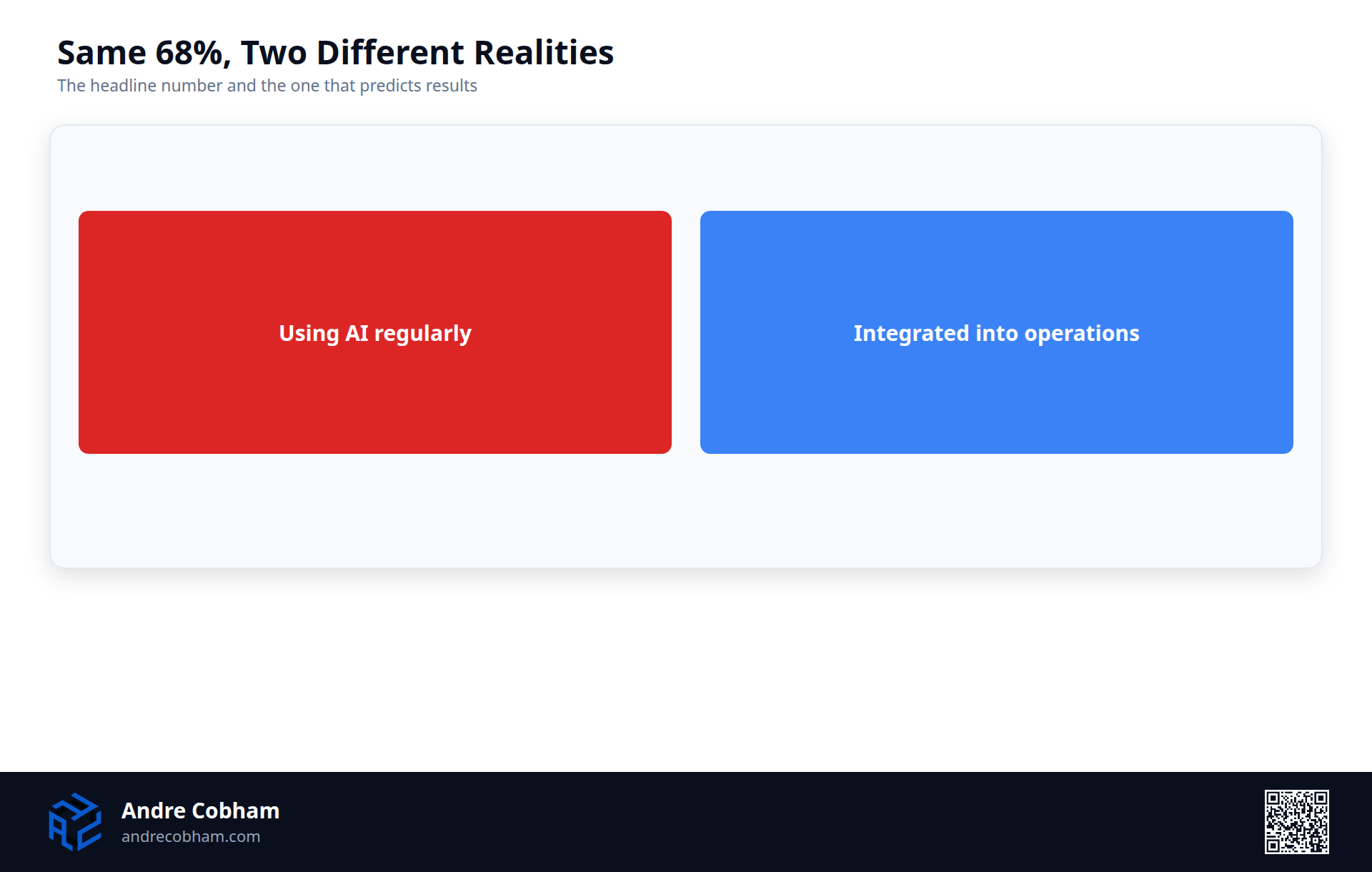 Same 68%, Two Different Realities

The headline number and the one that predicts results

Using AI regularly

Integrated into operations

Andre Cobham

andrecobham.com